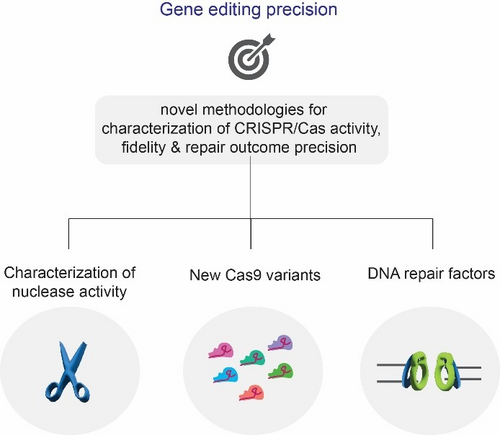 Gene editing precision

novel methodologies for characterization of CRISPR/Cas activity, fidelity & repair outcome precision

Characterization of nuclease activity

New Cas9 variants

DNA repair factors